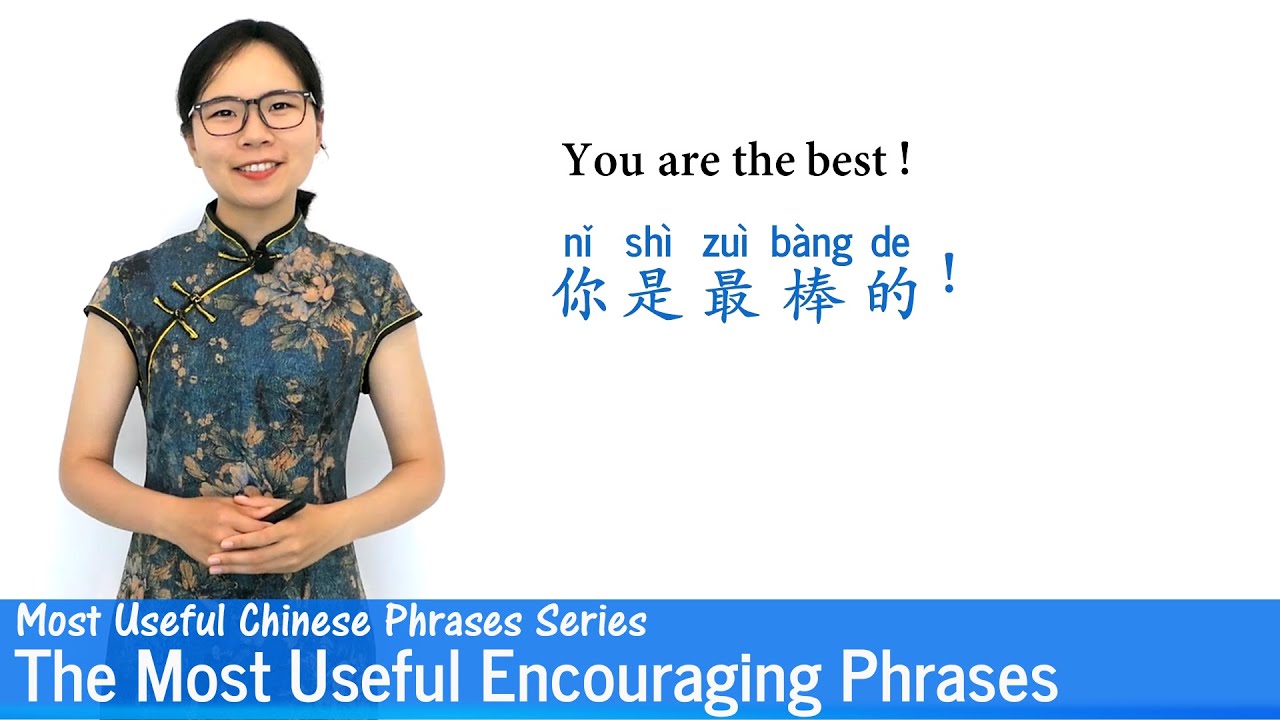 You are the best !

nǐ shì zuì bàng de
你是最棒的！

Most Useful Chinese Phrases Series
The Most Useful Encouraging Phrases